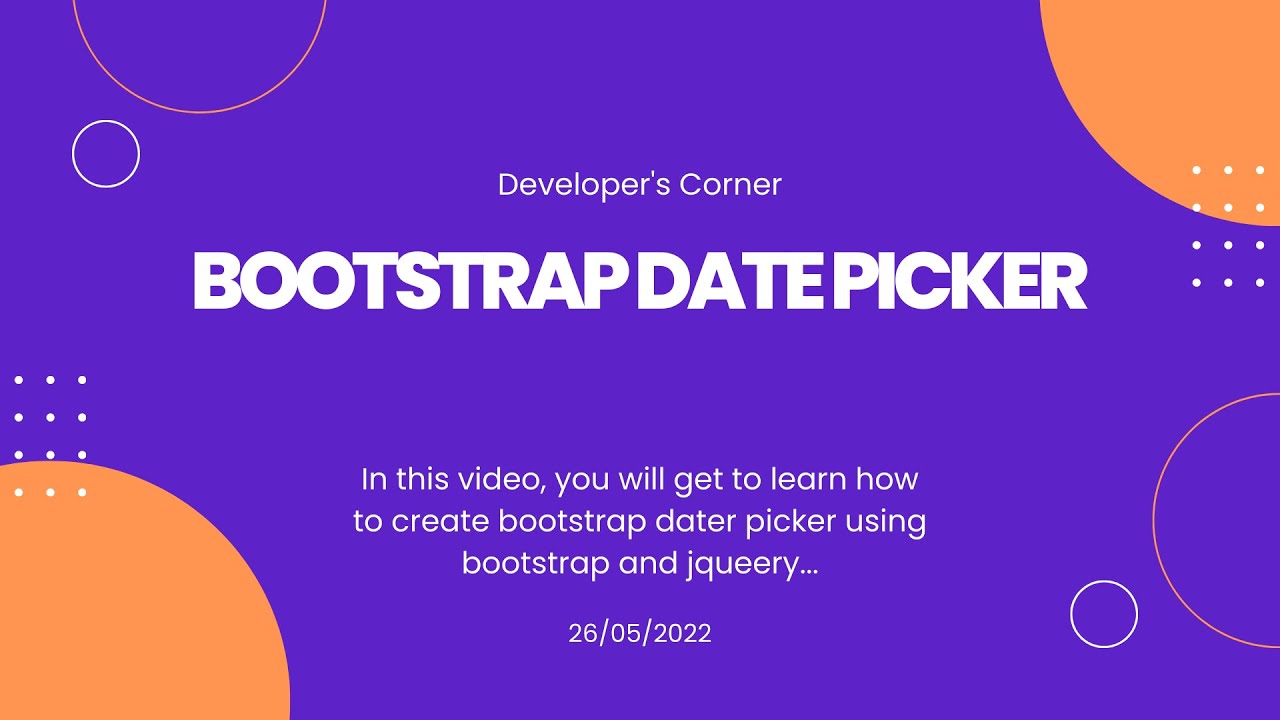 Developer's Corner

BOOTSTRAP DATE PICKER

In this video, you will get to learn how to create bootstrap dater picker using bootstrap and jqueery...

26/05/2022